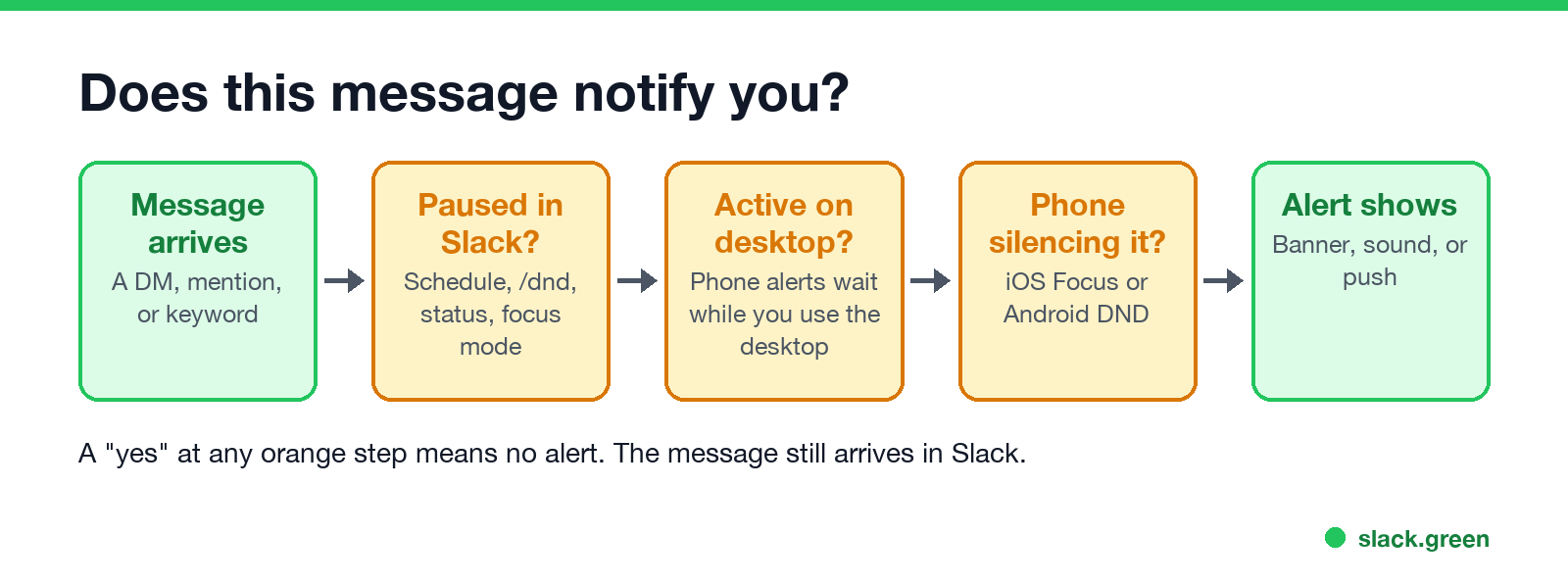 Does this message notify you?

Message arrives
A DM, mention, or keyword

Paused in Slack?
Schedule, /dnd, status, focus mode

Active on desktop?
Phone alerts wait while you use the desktop

Phone silencing it?
iOS Focus or Android DND

Alert shows
Banner, sound, or push

A "yes" at any orange step means no alert. The message still arrives in Slack.

slack.green